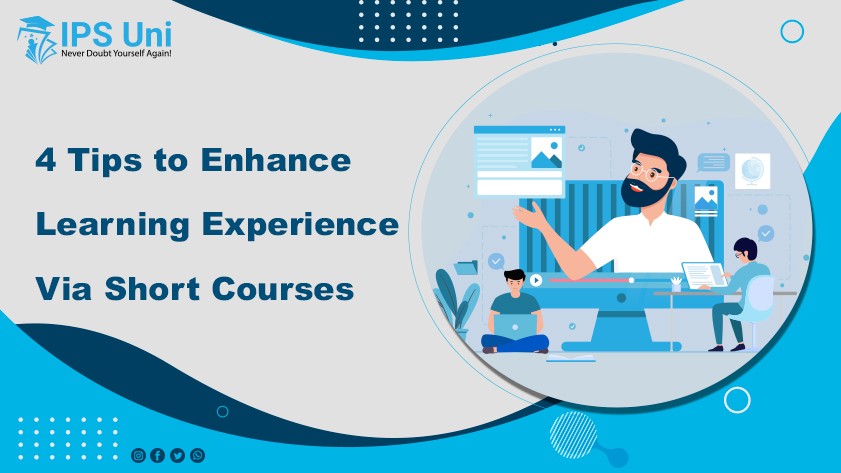 IPS Uni
Never Doubt Yourself Again!

4 Tips to Enhance Learning Experience Via Short Courses